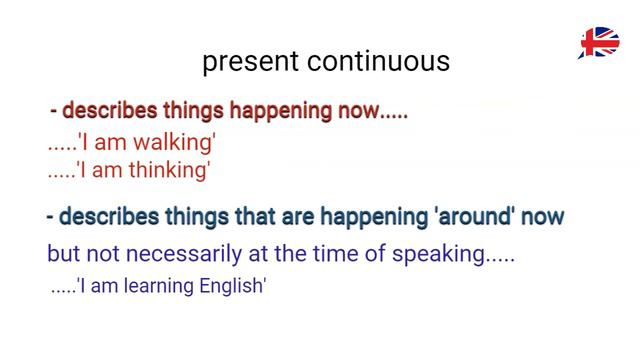 present continuous

- describes things happening now.....

.....'I am walking'
.....'I am thinking'

- describes things that are happening 'around' now

but not necessarily at the time of speaking.....

.....'I am learning English'